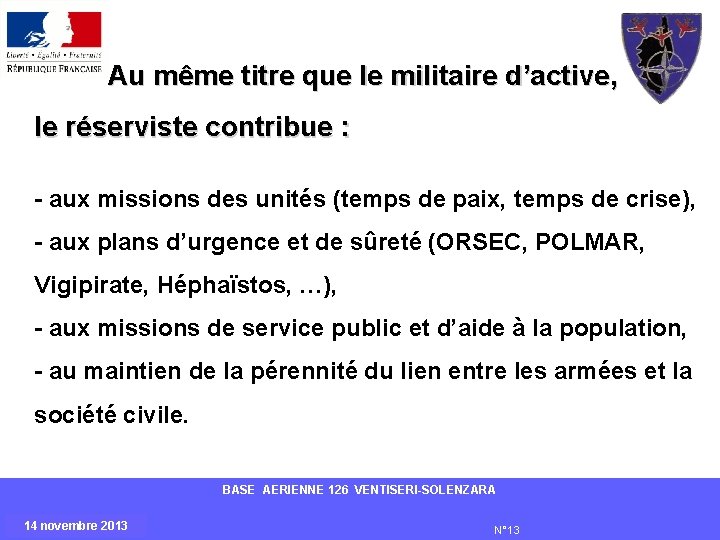 Liberté • Égalité • Fraternité
RÉPUBLIQUE FRANÇAISE

Au même titre que le militaire d'active, le réserviste contribue :

- aux missions des unités (temps de paix, temps de crise),
- aux plans d'urgence et de sûreté (ORSEC, POLMAR, Vigipirate, Héphaïstos, …),
- aux missions de service public et d'aide à la population,
- au maintien de la pérennité du lien entre les armées et la société civile.

BASE AERIENNE 126 VENTISERI-SOLENZARA

14 novembre 2013

N°13